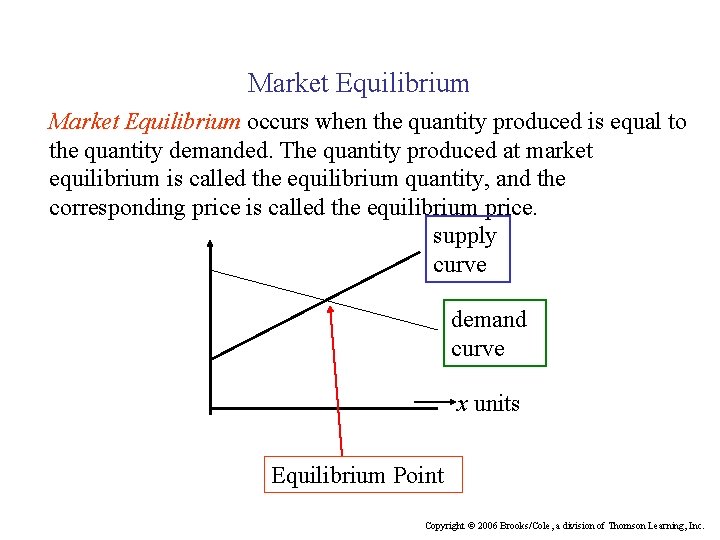 Market Equilibrium

Market Equilibrium occurs when the quantity produced is equal to the quantity demanded. The quantity produced at market equilibrium is called the equilibrium quantity, and the corresponding price is called the equilibrium price.

supply curve

demand curve

$x$ units

Equilibrium Point

Copyright © 2006 Brooks/Cole, a division of Thomson Learning, Inc.